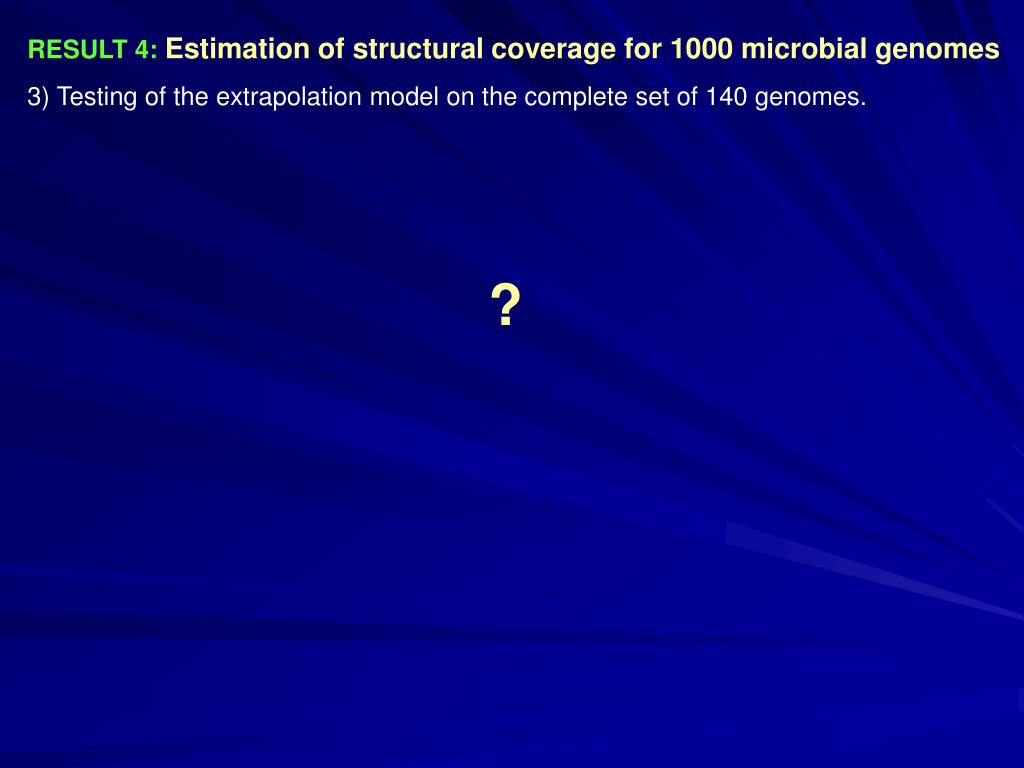 RESULT 4: Estimation of structural coverage for 1000 microbial genomes

3) Testing of the extrapolation model on the complete set of 140 genomes.

?